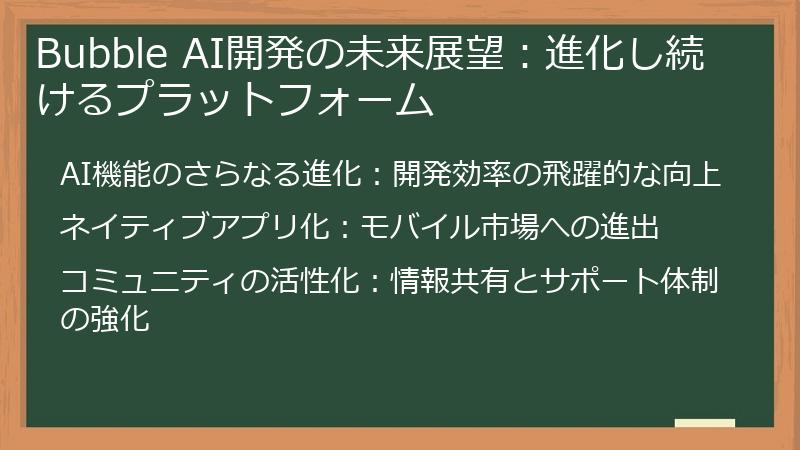 Bubble AI開発の未来展望：進化し続けるプラットフォーム

AI機能のさらなる進化：開発効率の飛躍的な向上

ネイティブアプリ化：モバイル市場への進出

コミュニティの活性化：情報共有とサポート体制の強化